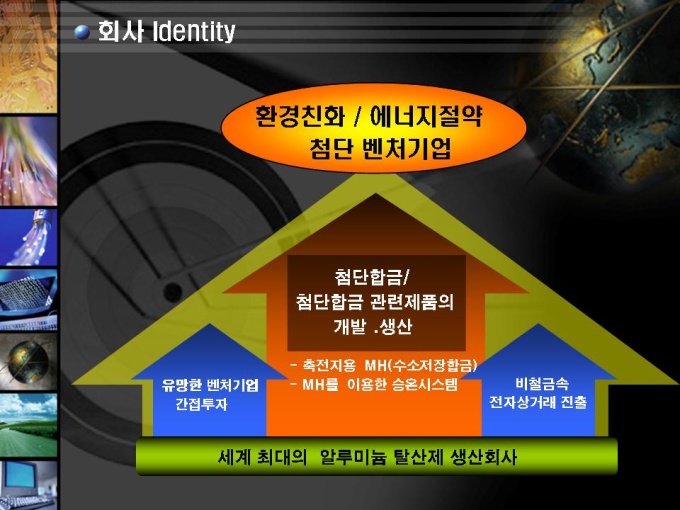 회사 Identity

환경친화 / 에너지절약
첨단 벤처기업

첨단합금/
첨단합금 관련제품의
개발 .생산

- 축전지용 MH(수소저장합금)
- MH를 이용한 승온시스템

유망한 벤처기업
간접투자

비철금속
전자상거래 진출

세계 최대의 알루미늄 탈산제 생산회사